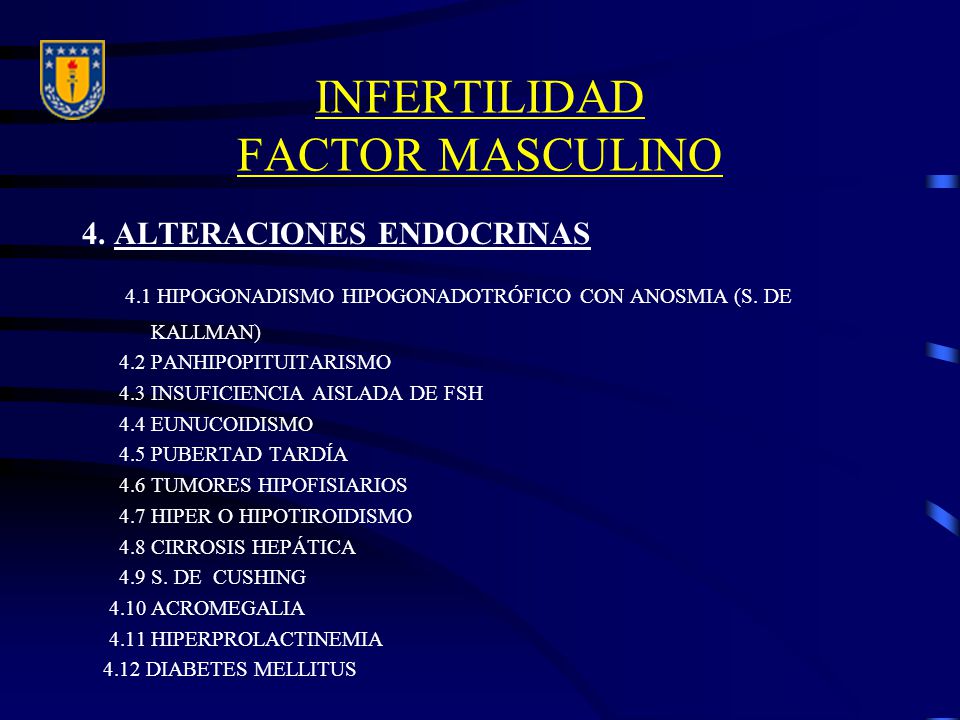 INFERTILIDAD
FACTOR MASCULINO

4. ALTERACIONES ENDOCRINAS

4.1 HIPOGONADISMO HIPOGONADOTRÓFICO CON ANOSMIA (S. DE KALLMAN)
4.2 PANHIPOPITUITARISMO
4.3 INSUFICIENCIA AISLADA DE FSH
4.4 EUNUCOIDISMO
4.5 PUBERTAD TARDÍA
4.6 TUMORES HIPOFISIARIOS
4.7 HIPER O HIPOTIROIDISMO
4.8 CIRROSIS HEPÁTICA
4.9 S. DE CUSHING
4.10 ACROMEGALIA
4.11 HIPERPROLACTINEMIA
4.12 DIABETES MELLITUS